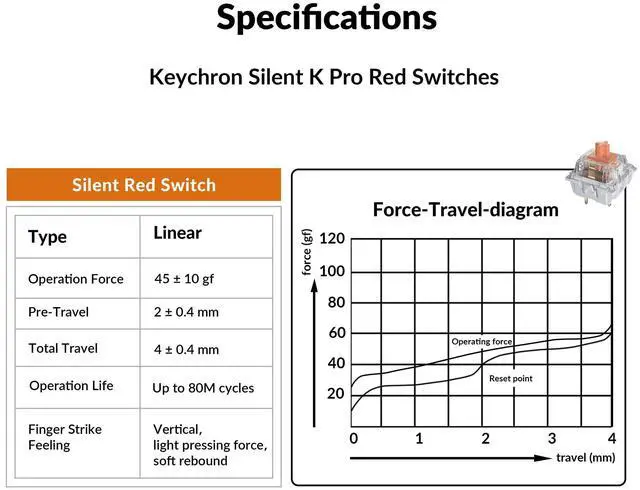 Specifications

Keychron Silent K Pro Red Switches

Silent Red Switch

| Type | Linear |
|---|---|
| Operation Force | 45 ± 10 gf |
| Pre-Travel | 2 ± 0.4 mm |
| Total Travel | 4 ± 0.4 mm |
| Operation Life | Up to 80M cycles |
| Finger Strike Feeling | Vertical, light pressing force, soft rebound |

Force-Travel-diagram

force (gf)

120
100
80
60
40
20

Operating force
Reset point

0 1 2 3 4

travel (mm)